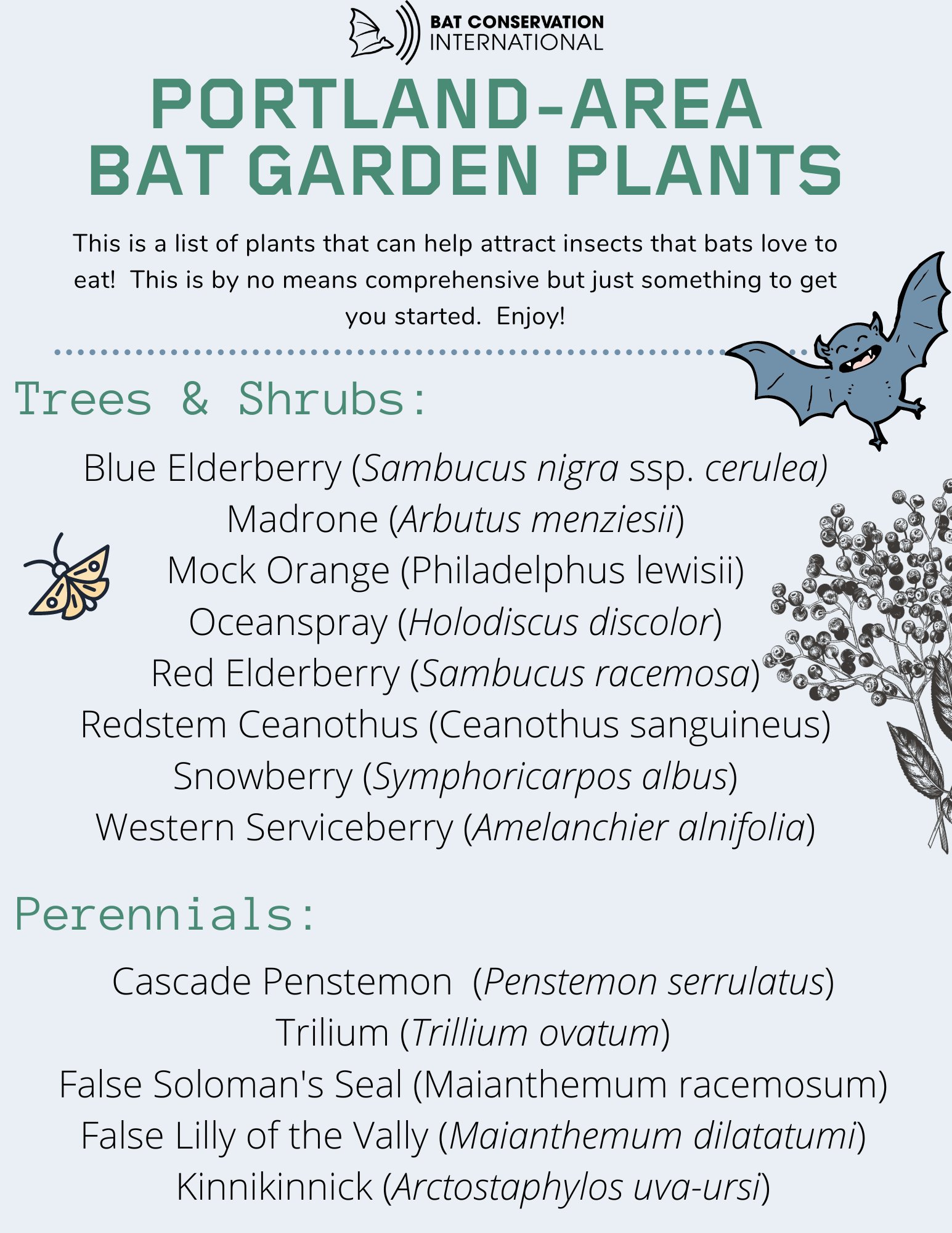 BAT CONSERVATION INTERNATIONAL

PORTLAND-AREA BAT GARDEN PLANTS

This is a list of plants that can help attract insects that bats love to eat! This is by no means comprehensive but just something to get you started. Enjoy!

Trees & Shrubs:

Blue Elderberry (Sambucus nigra ssp. cerulea)
Madrone (Arbutus menziesii)
Mock Orange (Philadelphus lewisii)
Oceanspray (Holodiscus discolor)
Red Elderberry (Sambucus racemosa)
Redstem Ceanothus (Ceanothus sanguineus)
Snowberry (Symphoricarpos albus)
Western Serviceberry (Amelanchier alnifolia)

Perennials:

Cascade Penstemon (Penstemon serrulatus)
Trilium (Trillium ovatum)
False Soloman's Seal (Maianthemum racemosum)
False Lilly of the Vally (Maianthemum dilatatumi)
Kinnikinnick (Arctostaphylos uva-ursi)